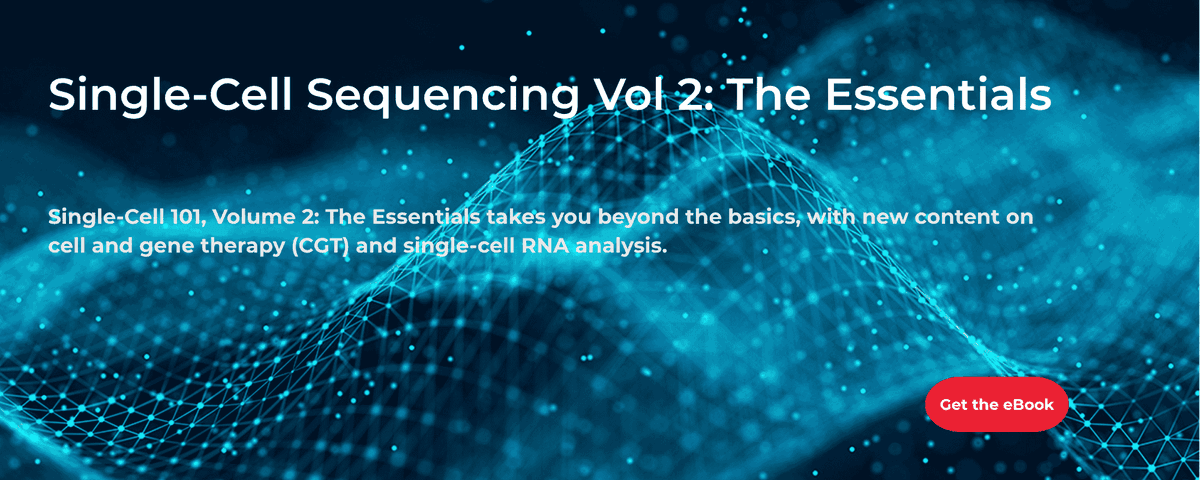 Single-Cell Sequencing Vol 2: The Essentials

Single-Cell 101, Volume 2: The Essentials takes you beyond the basics, with new content on cell and gene therapy (CGT) and single-cell RNA analysis.

Get the eBook